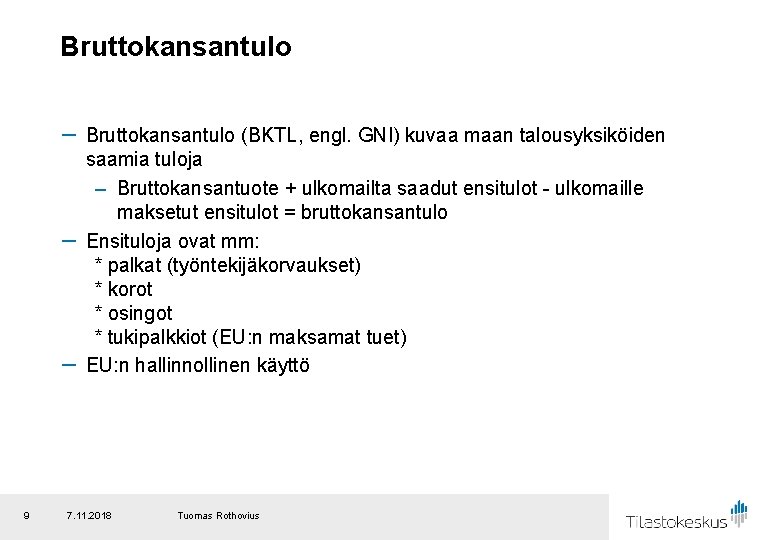 Bruttokansantulo

– Bruttokansantulo (BKTL, engl. GNI) kuvaa maan talousyksiköiden saamia tuloja

– Bruttokansantuote + ulkomailta saadut ensitulot - ulkomaille maksetut ensitulot = bruttokansantulo

– Ensituloja ovat mm:
* palkat (työntekijäkorvaukset)
* korot
* osingot
* tukipalkkiot (EU:n maksamat tuet)

– EU:n hallinnollinen käyttö

9 7.11.2018 Tuomas Rothovius

Tilastokeskus